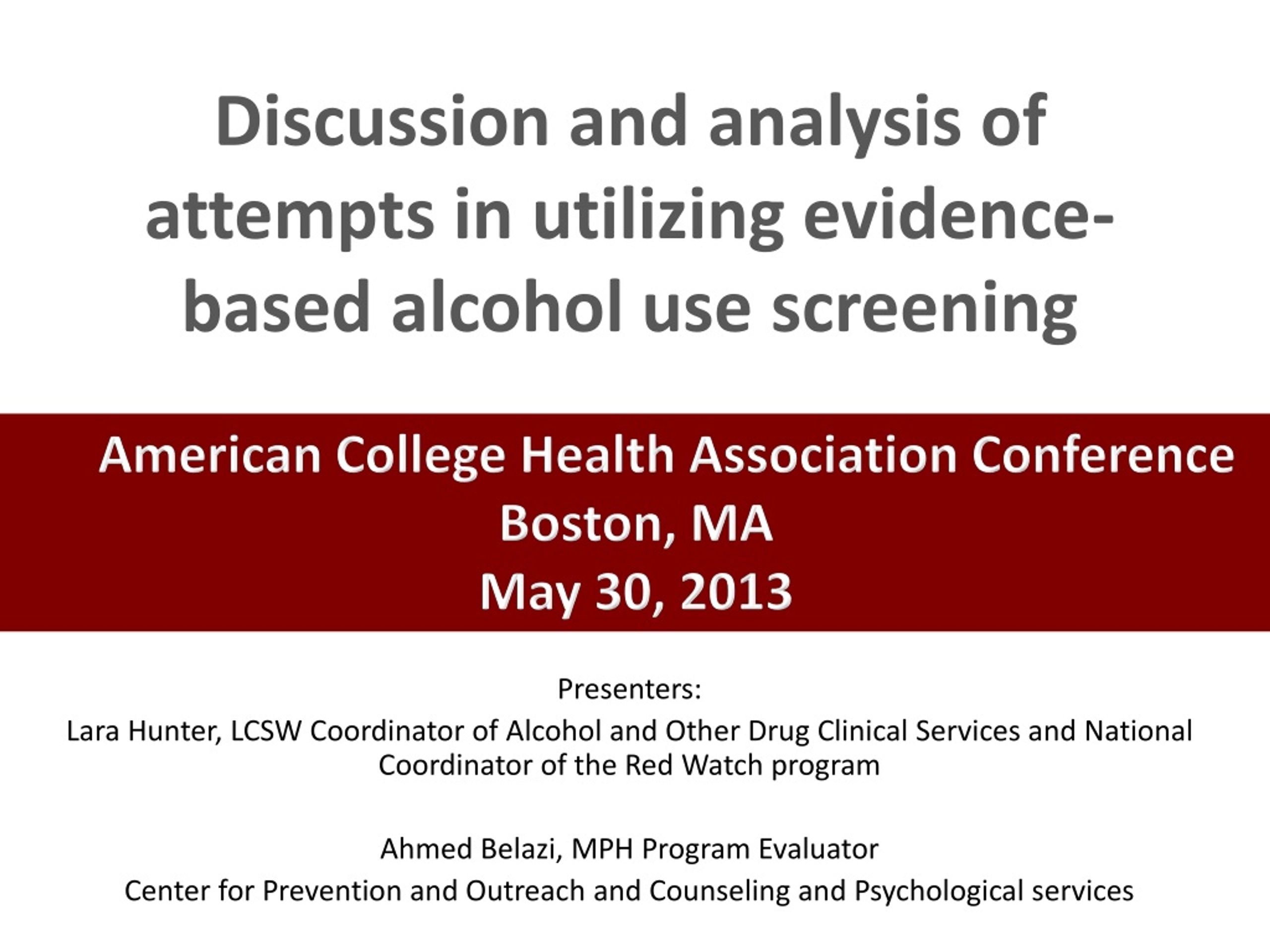 Discussion and analysis of attempts in utilizing evidence-based alcohol use screening

American College Health Association Conference
Boston, MA
May 30, 2013

Presenters:
Lara Hunter, LCSW Coordinator of Alcohol and Other Drug Clinical Services and National Coordinator of the Red Watch program

Ahmed Belazi, MPH Program Evaluator
Center for Prevention and Outreach and Counseling and Psychological services